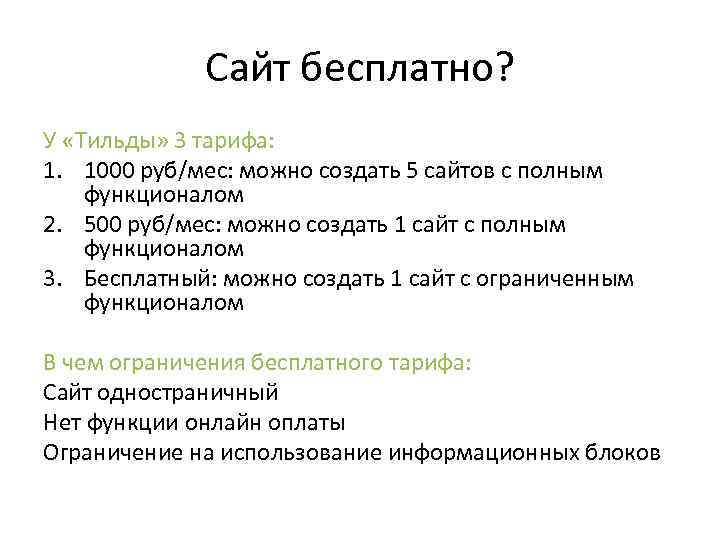 Сайт бесплатно?

У «Тильды» 3 тарифа:
1. 1000 руб/мес: можно создать 5 сайтов с полным функционалом
2. 500 руб/мес: можно создать 1 сайт с полным функционалом
3. Бесплатный: можно создать 1 сайт с ограниченным функционалом

В чем ограничения бесплатного тарифа:
Сайт одностраничный
Нет функции онлайн оплаты
Ограничение на использование информационных блоков